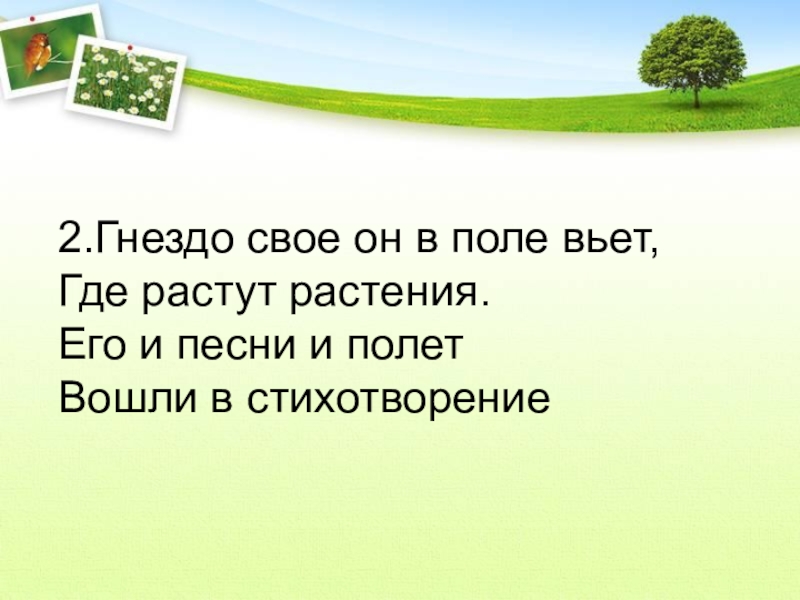 2.Гнездо свое он в поле вьет,
Где растут растения.
Его и песни и полет
Вошли в стихотворение